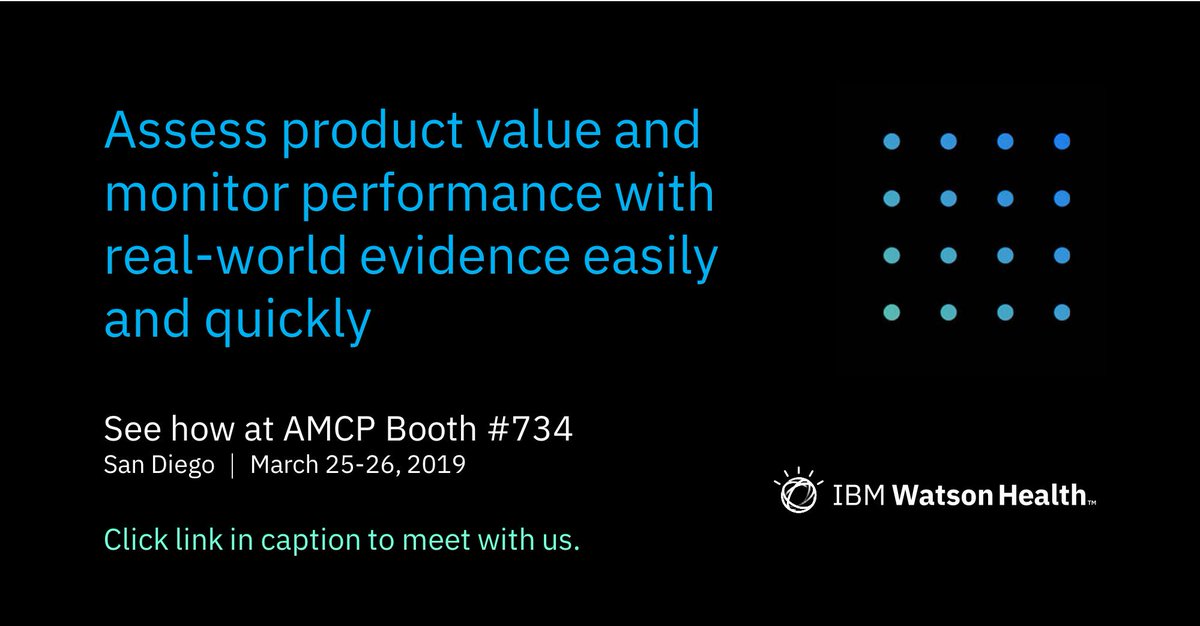 Assess product value and monitor performance with real-world evidence easily and quickly

See how at AMCP Booth #734
San Diego | March 25-26, 2019

Click link in caption to meet with us.

IBM Watson Health™